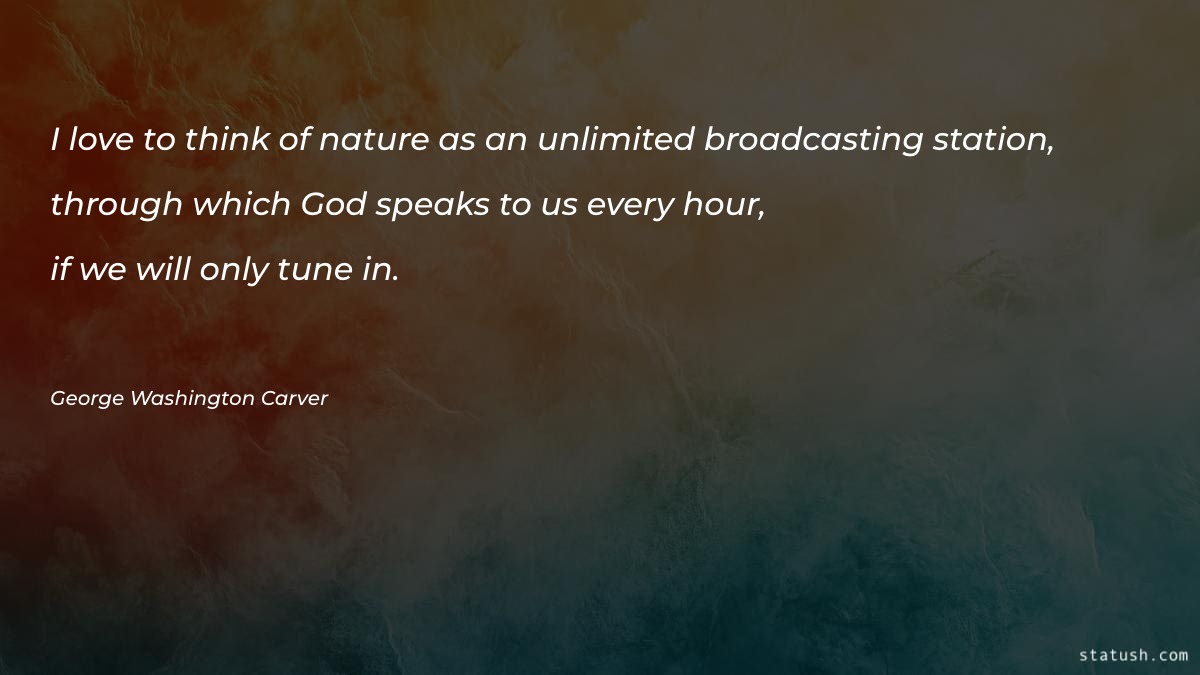 I love to think of nature as an unlimited broadcasting station, through which God speaks to us every hour, if we will only tune in.

George Washington Carver

statush.com